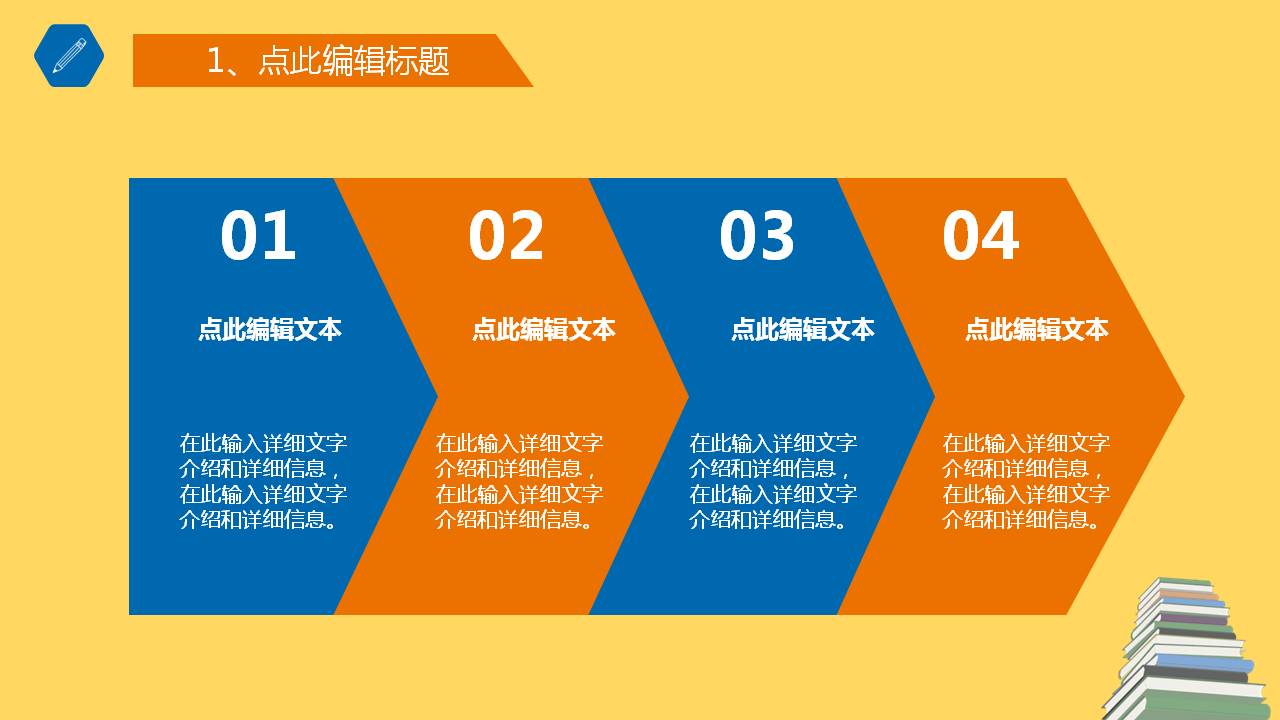 1、点此编辑标题

01

点此编辑文本

在此输入详细文字介绍和详细信息，在此输入详细文字介绍和详细信息。

02

点此编辑文本

在此输入详细文字介绍和详细信息，在此输入详细文字介绍和详细信息。

03

点此编辑文本

在此输入详细文字介绍和详细信息，在此输入详细文字介绍和详细信息。

04

点此编辑文本

在此输入详细文字介绍和详细信息，在此输入详细文字介绍和详细信息。